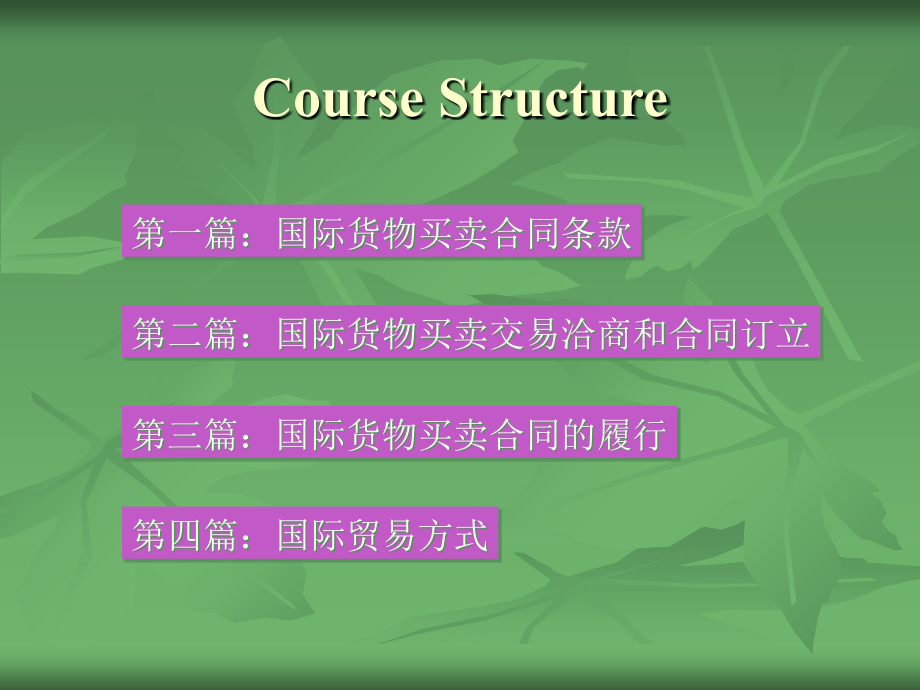 Course Structure

第一篇：国际货物买卖合同条款

第二篇：国际货物买卖交易洽商和合同订立

第三篇：国际货物买卖合同的履行

第四篇：国际贸易方式